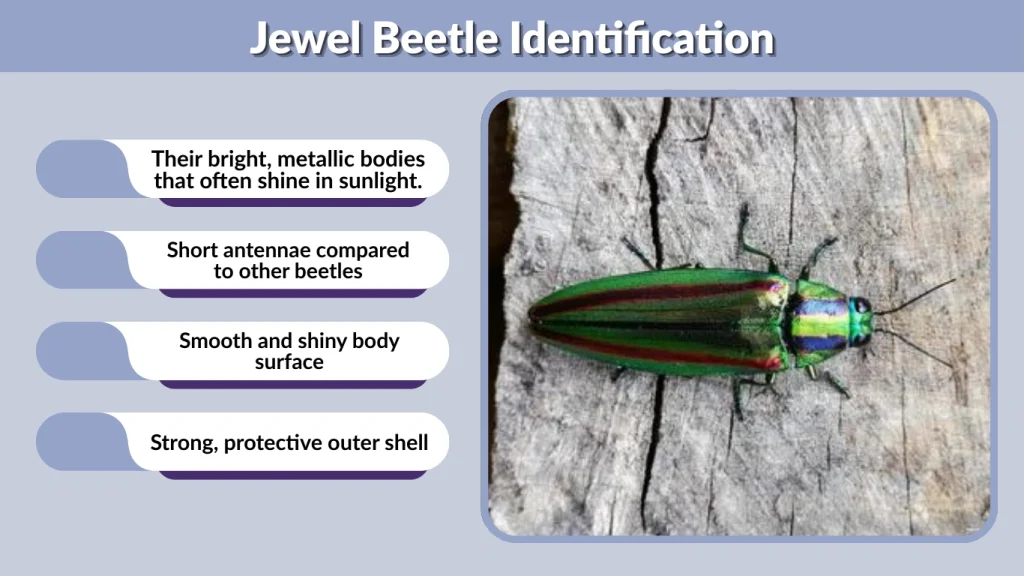 Jewel Beetle Identification

Their bright, metallic bodies that often shine in sunlight.

Short antennae compared to other beetles

Smooth and shiny body surface

Strong, protective outer shell